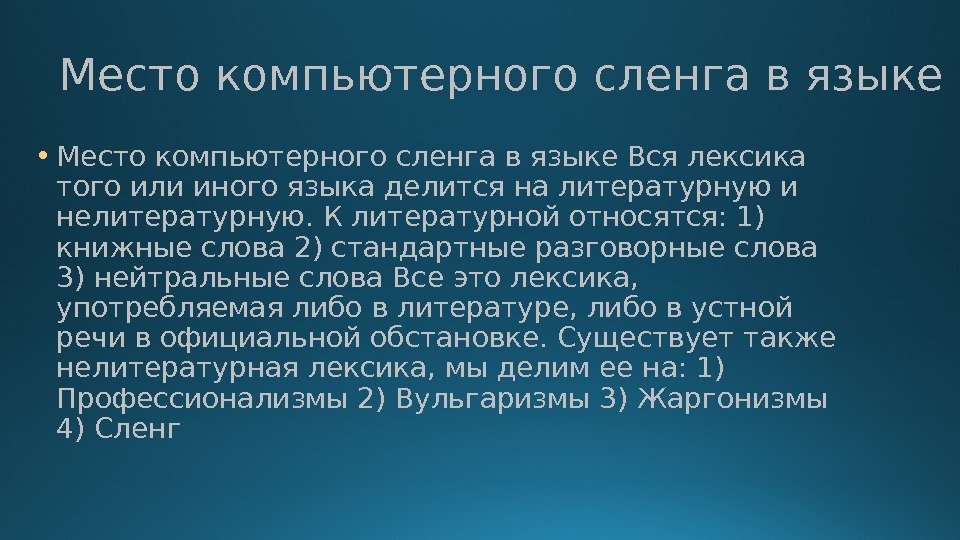 Место компьютерного сленга в языке

• Место компьютерного сленга в языке Вся лексика того или иного языка делится на литературную и нелитературную. К литературной относятся: 1) книжные слова 2) стандартные разговорные слова 3) нейтральные слова Все это лексика, употребляемая либо в литературе, либо в устной речи в официальной обстановке. Существует также нелитературная лексика, мы делим ее на: 1) Профессионализмы 2) Вульгаризмы 3) Жаргонизмы 4) Сленг